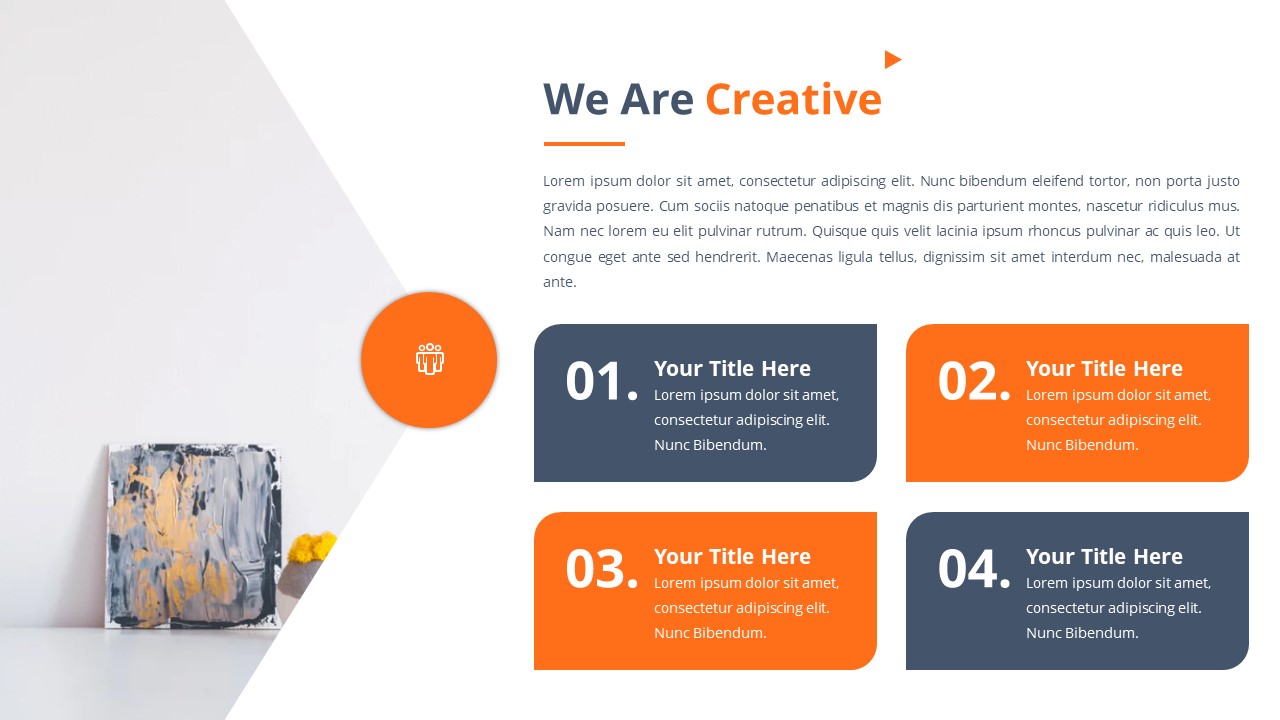 We Are Creative

Lorem ipsum dolor sit amet, consectetur adipiscing elit. Nunc bibendum eleifend tortor, non porta justo gravida posuere. Cum sociis natoque penatibus et magnis dis parturient montes, nascetur ridiculus mus. Nam nec lorem eu elit pulvinar rutrum. Quisque quis velit lacinia ipsum rhoncus pulvinar ac quis leo. Ut congue eget ante sed hendrerit. Maecenas ligula tellus, dignissim sit amet interdum nec, malesuada at ante.

01. Your Title Here
Lorem ipsum dolor sit amet, consectetur adipiscing elit. Nunc Bibendum.

02. Your Title Here
Lorem ipsum dolor sit amet, consectetur adipiscing elit. Nunc Bibendum.

03. Your Title Here
Lorem ipsum dolor sit amet, consectetur adipiscing elit. Nunc Bibendum.

04. Your Title Here
Lorem ipsum dolor sit amet, consectetur adipiscing elit. Nunc Bibendum.